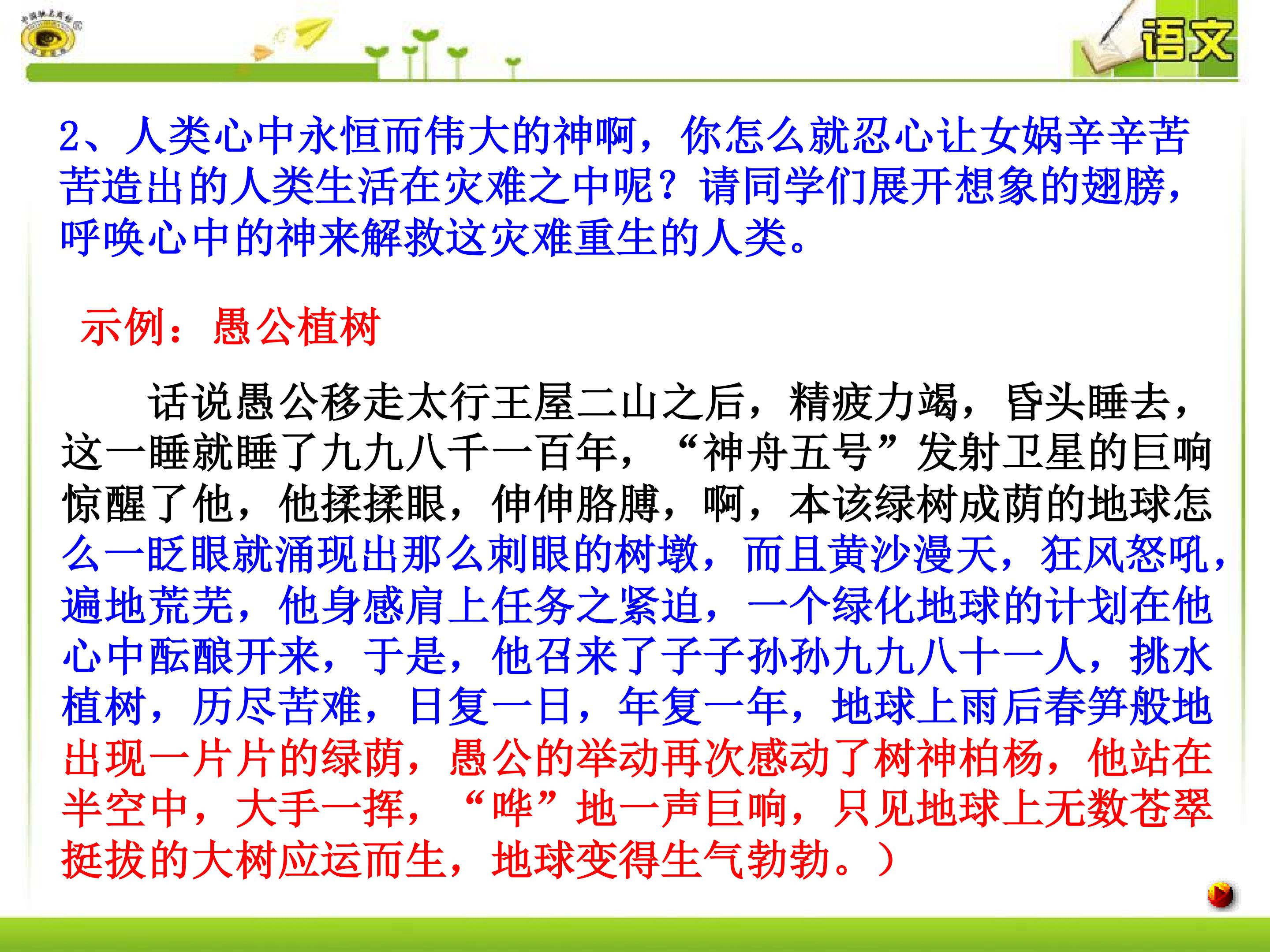 语文

2、人类心中永恒而伟大的神啊，你怎么就忍心让女娲辛辛苦苦造出的人类生活在灾难之中呢？请同学们展开想象的翅膀，呼唤心中的神来解救这灾难重生的人类。

示例：愚公植树

话说愚公移走太行王屋二山之后，精疲力竭，昏头睡去，这一睡就睡了九九八千一百年，“神舟五号”发射卫星的巨响惊醒了他，他揉揉眼，伸伸胳膊，啊，本该绿树成荫的地球怎么一眨眼就涌现出那么刺眼的树墩，而且黄沙漫天，狂风怒吼，遍地荒芜，他身感肩上任务之紧迫，一个绿化地球的计划在他心中酝酿开来，于是，他召来了子子孙孙九九八十一人，挑水植树，历尽苦难，日复一日，年复一年，地球上雨后春笋般地出现一片片的绿荫，愚公的举动再次感动了树神柏杨，他站在半空中，大手一挥，“哗”地一声巨响，只见地球上无数苍翠挺拔的大树应运而生，地球变得生气勃勃。）